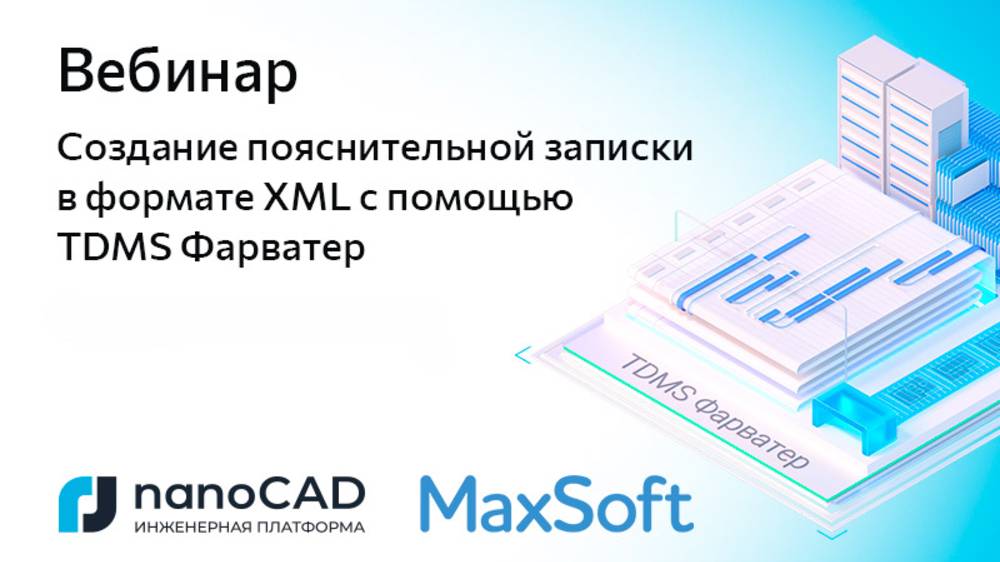 Вебинар

Создание пояснительной записки в формате XML с помощью TDMS Фарватер

TDMS Фарватер

nanoCAD
ИНЖЕНЕРНАЯ ПЛАТФОРМА

MaxSoft